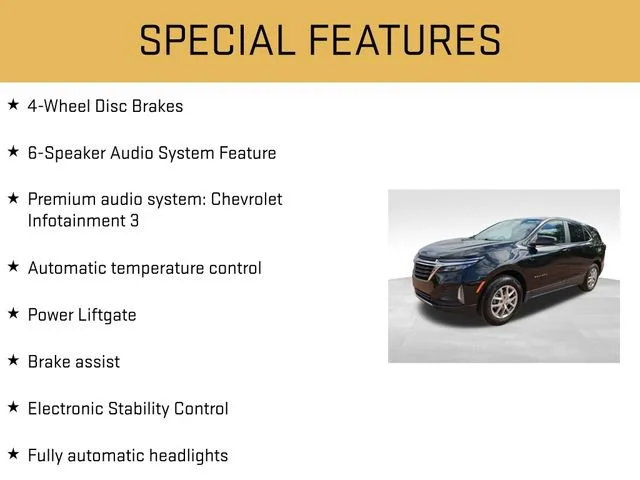 SPECIAL FEATURES

★ 4-Wheel Disc Brakes

★ 6-Speaker Audio System Feature

★ Premium audio system: Chevrolet Infotainment 3

★ Automatic temperature control

★ Power Liftgate

★ Brake assist

★ Electronic Stability Control

★ Fully automatic headlights